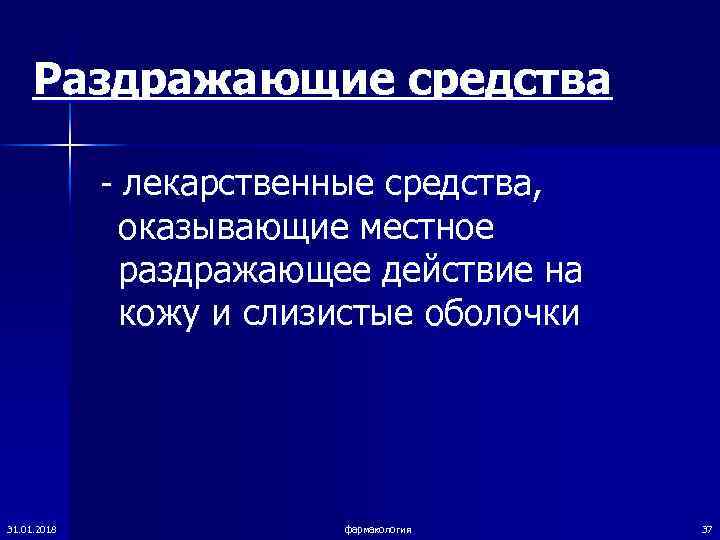 Раздражающие средства

- лекарственные средства, оказывающие местное раздражающее действие на кожу и слизистые оболочки

31.01.2018

фармакология

37